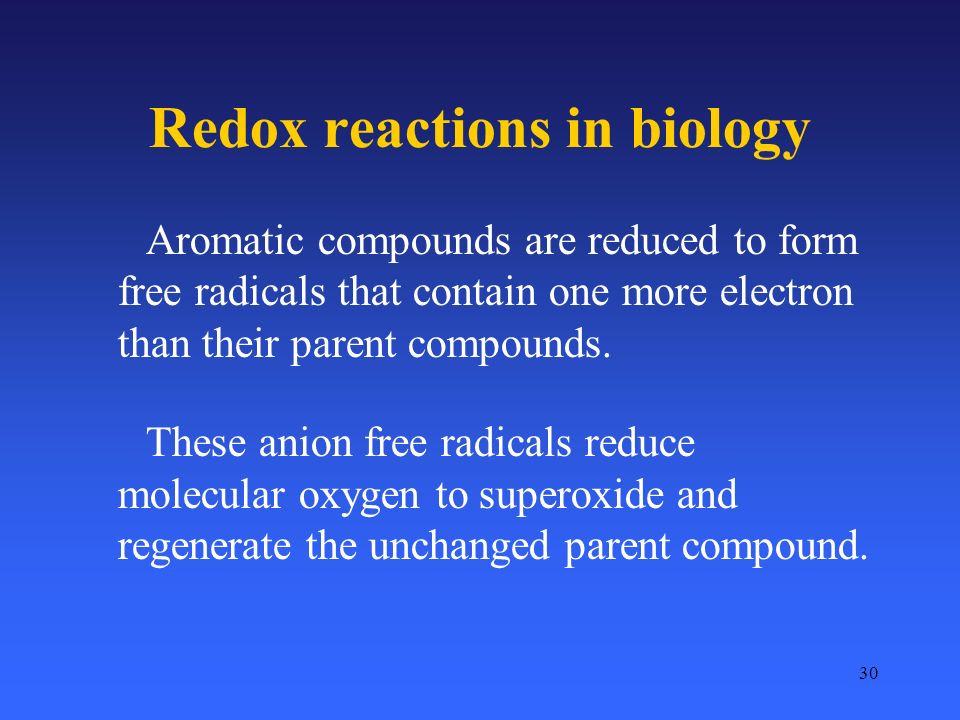 Redox reactions in biology

Aromatic compounds are reduced to form free radicals that contain one more electron than their parent compounds.

These anion free radicals reduce molecular oxygen to superoxide and regenerate the unchanged parent compound.

30